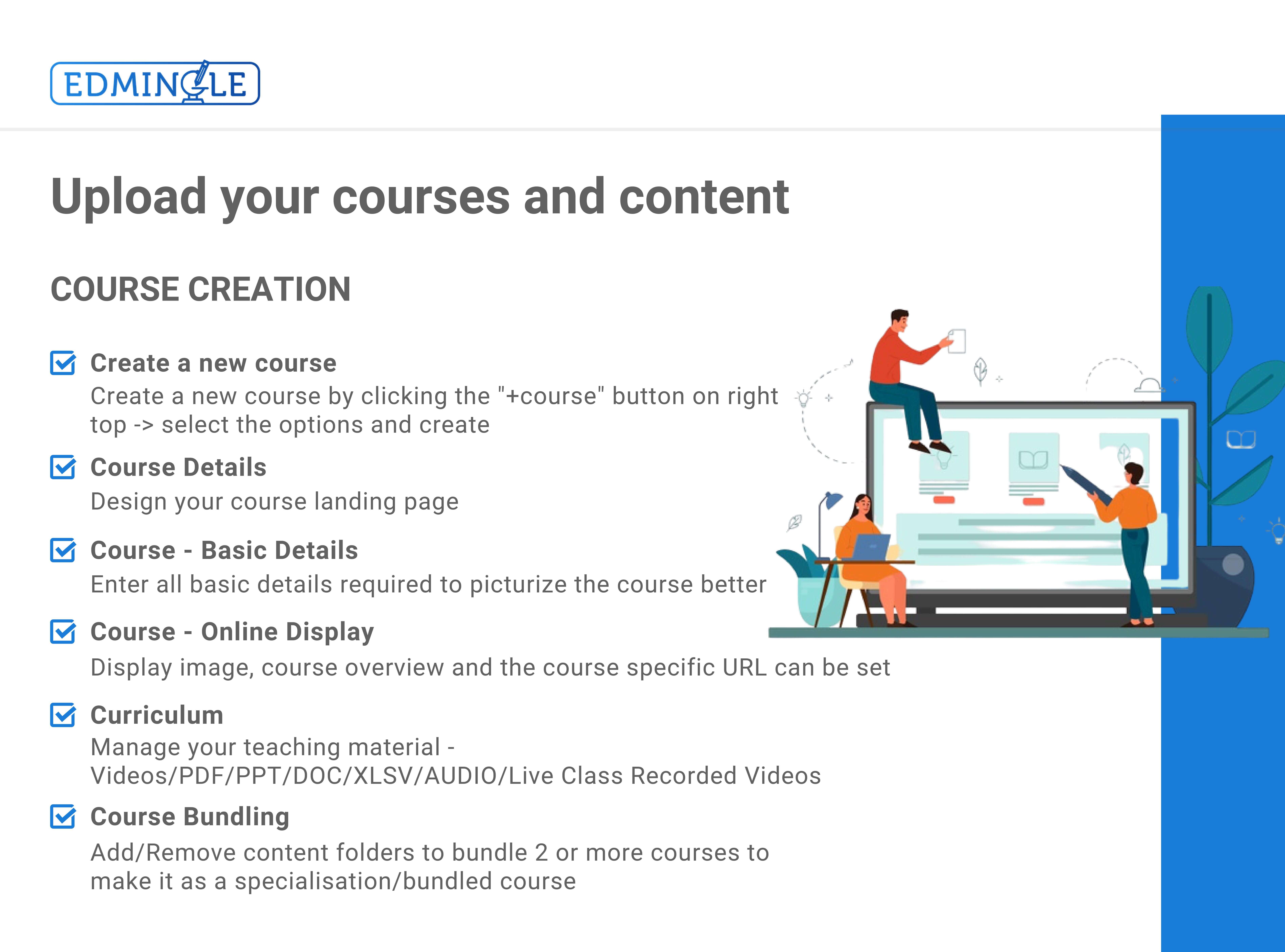 EDMINGLE

Upload your courses and content

COURSE CREATION

Create a new course
Create a new course by clicking the "+course" button on right top -> select the options and create

Course Details
Design your course landing page

Course - Basic Details
Enter all basic details required to picturize the course better

Course - Online Display
Display image, course overview and the course specific URL can be set

Curriculum
Manage your teaching material - Videos/PDF/PPT/DOC/XLSV/AUDIO/Live Class Recorded Videos

Course Bundling
Add/Remove content folders to bundle 2 or more courses to make it as a specialisation/bundled course